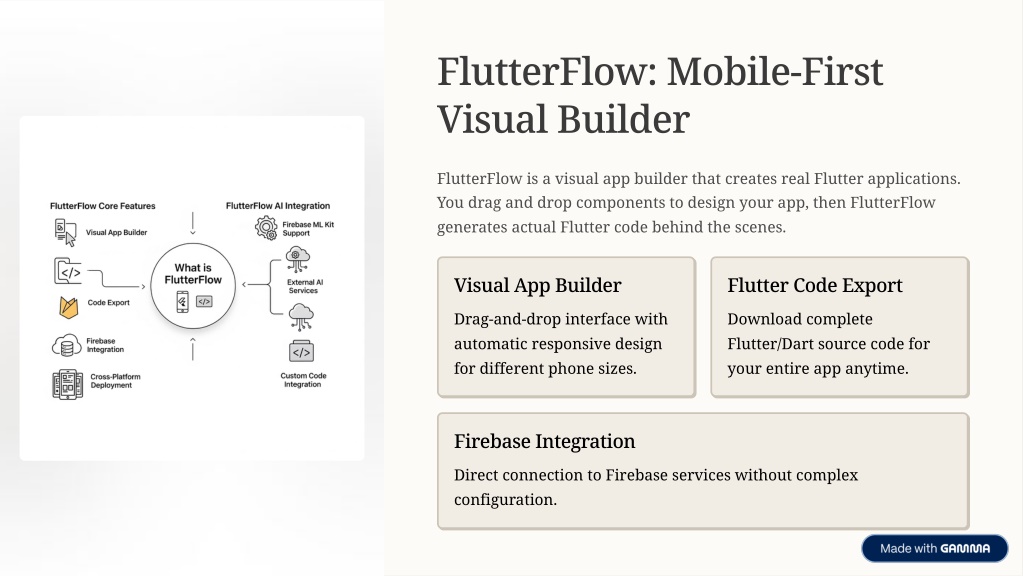 FlutterFlow Core Features

Visual App Builder

Code Export

Firebase Integration

Cross-Platform Deployment

What is FlutterFlow

FlutterFlow AI Integration

Firebase ML Kit Support

External AI Services

Custom Code Integration

FlutterFlow: Mobile-First Visual Builder

FlutterFlow is a visual app builder that creates real Flutter applications. You drag and drop components to design your app, then FlutterFlow generates actual Flutter code behind the scenes.

Visual App Builder

Drag-and-drop interface with automatic responsive design for different phone sizes.

Flutter Code Export

Download complete Flutter/Dart source code for your entire app anytime.

Firebase Integration

Direct connection to Firebase services without complex configuration.

Made with GAMMA